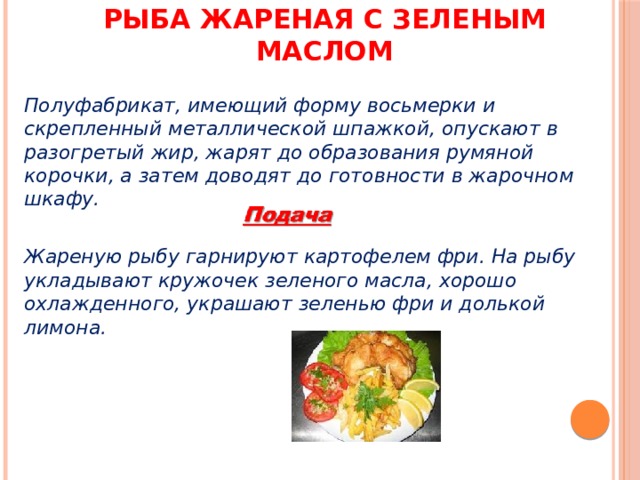 РЫБА ЖАРЕНАЯ С ЗЕЛЕНЫМ МАСЛОМ

Полуфабрикат, имеющий форму восьмерки и скрепленный металлической шпажкой, опускают в разогретый жир, жарят до образования румяной корочки, а затем доводят до готовности в жарочном шкафу.

Подача

Жареную рыбу гарнируют картофелем фри. На рыбу укладывают кружочек зеленого масла, хорошо охлажденного, украшают зеленью фри и долькой лимона.